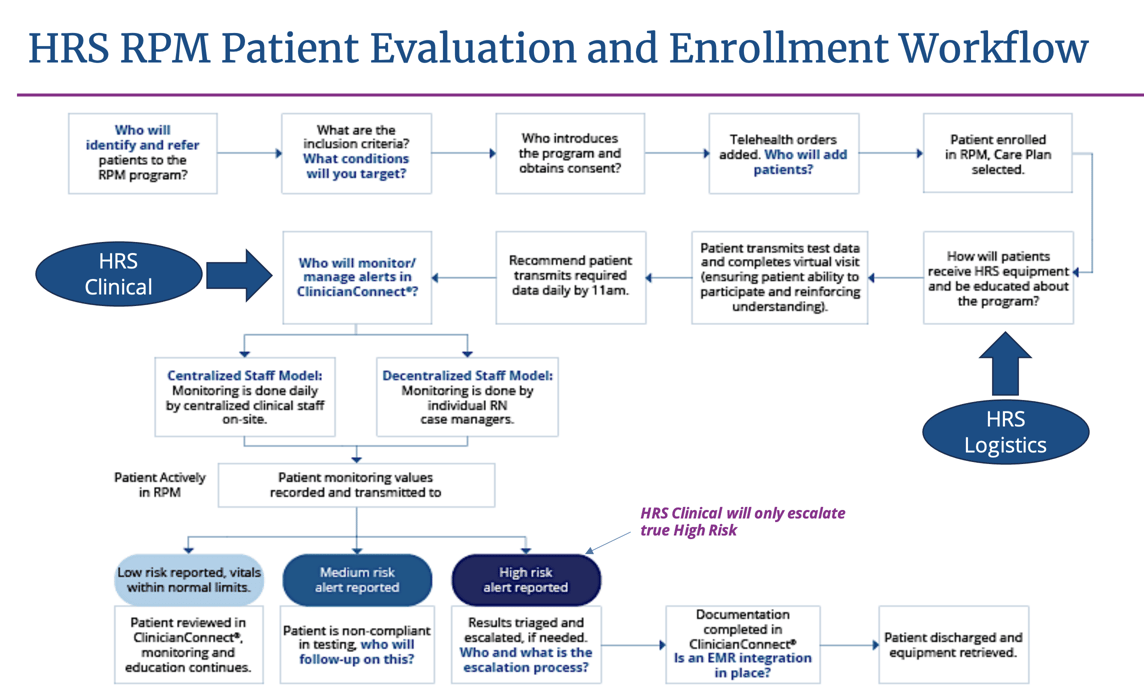 HRS RPM Patient Evaluation and Enrollment Workflow

Who will identify and refer patients to the RPM program?

What are the inclusion criteria? What conditions will you target?

Who introduces the program and obtains consent?

Telehealth orders added. Who will add patients?

Patient enrolled in RPM, Care Plan selected.

HRS Clinical

Who will monitor/ manage alerts in ClinicianConnect®?

Recommend patient transmits required data daily by 11am.

Patient transmits test data and completes virtual visit (ensuring patient ability to participate and reinforcing understanding).

How will patients receive HRS equipment and be educated about the program?

Centralized Staff Model: Monitoring is done daily by centralized clinical staff on-site.

Decentralized Staff Model: Monitoring is done by individual RN case managers.

HRS Logistics

Patient Actively in RPM

Patient monitoring values recorded and transmitted to

HRS Clinical will only escalate true High Risk

Low risk reported, vitals within normal limits.

Medium risk alert reported

High risk alert reported

Patient reviewed in ClinicianConnect®, monitoring and education continues.

Patient is non-compliant in testing, who will follow-up on this?

Results triaged and escalated, if needed. Who and what is the escalation process?

Documentation completed in ClinicianConnect® Is an EMR integration in place?

Patient discharged and equipment retrieved.